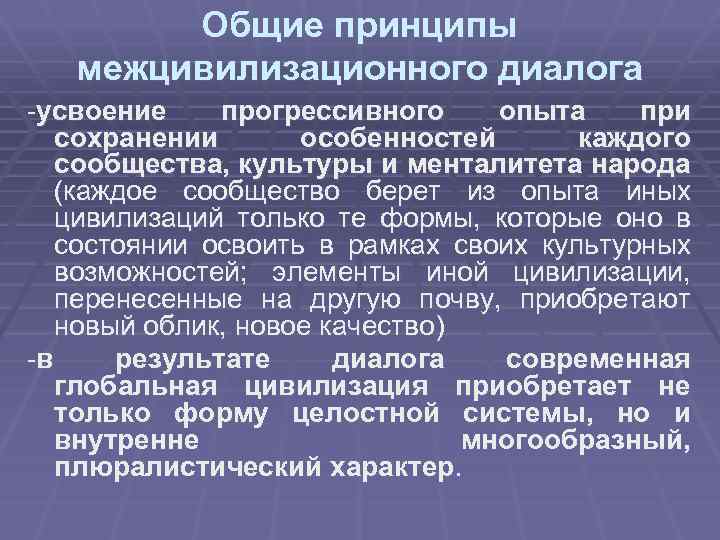 Общие принципы межцивилизационного диалога

-усвоение прогрессивного опыта при сохранении особенностей каждого сообщества, культуры и менталитета народа (каждое сообщество берет из опыта иных цивилизаций только те формы, которые оно в состоянии освоить в рамках своих культурных возможностей; элементы иной цивилизации, перенесенные на другую почву, приобретают новый облик, новое качество)

-в результате диалога современная глобальная цивилизация приобретает не только форму целостной системы, но и внутренне многообразный, плюралистический характер.